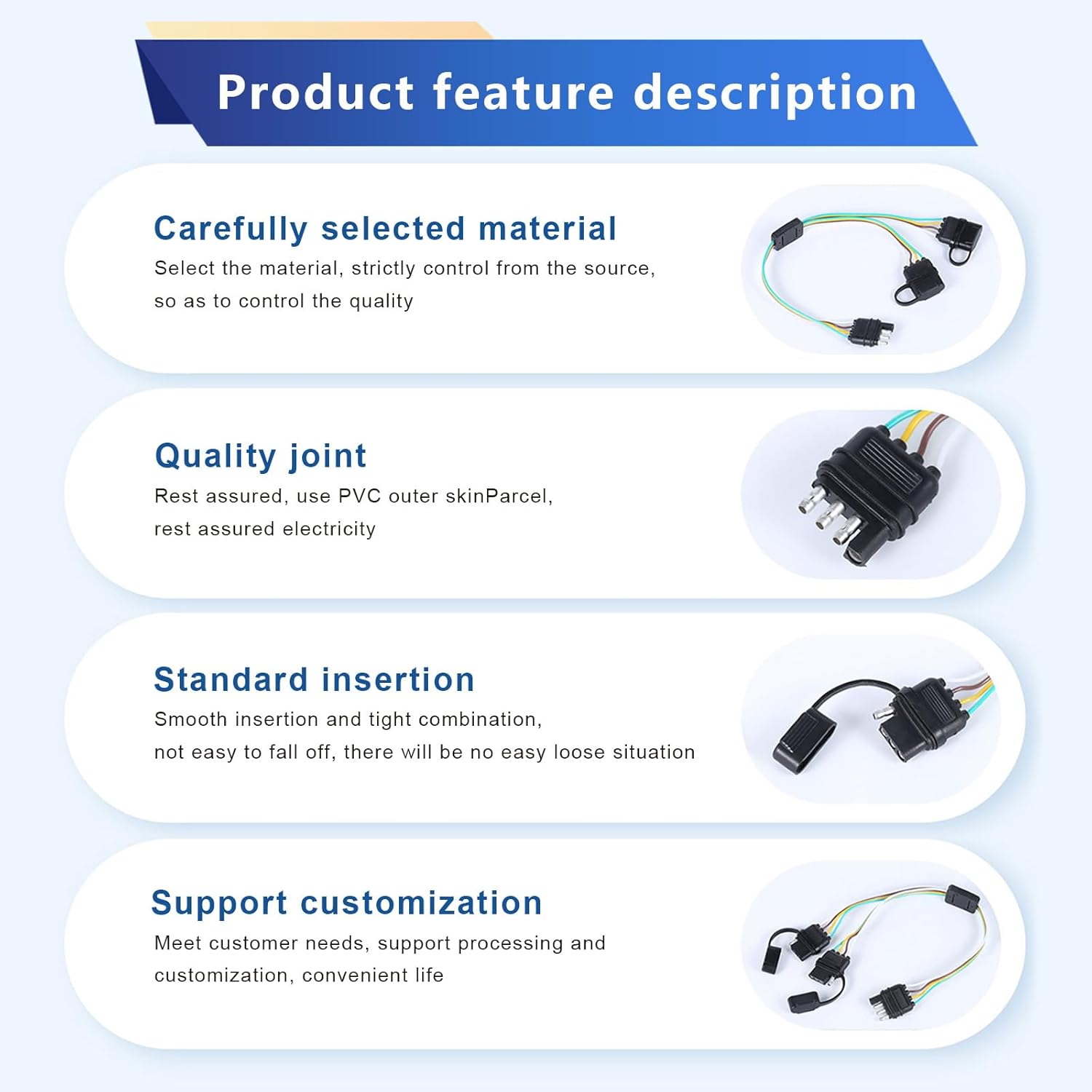 Product feature description

Carefully selected material
Select the material, strictly control from the source, so as to control the quality

Quality joint
Rest assured, use PVC outer skinParcel, rest assured electricity

Standard insertion
Smooth insertion and tight combination, not easy to fall off, there will be no easy loose situation

Support customization
Meet customer needs, support processing and customization, convenient life